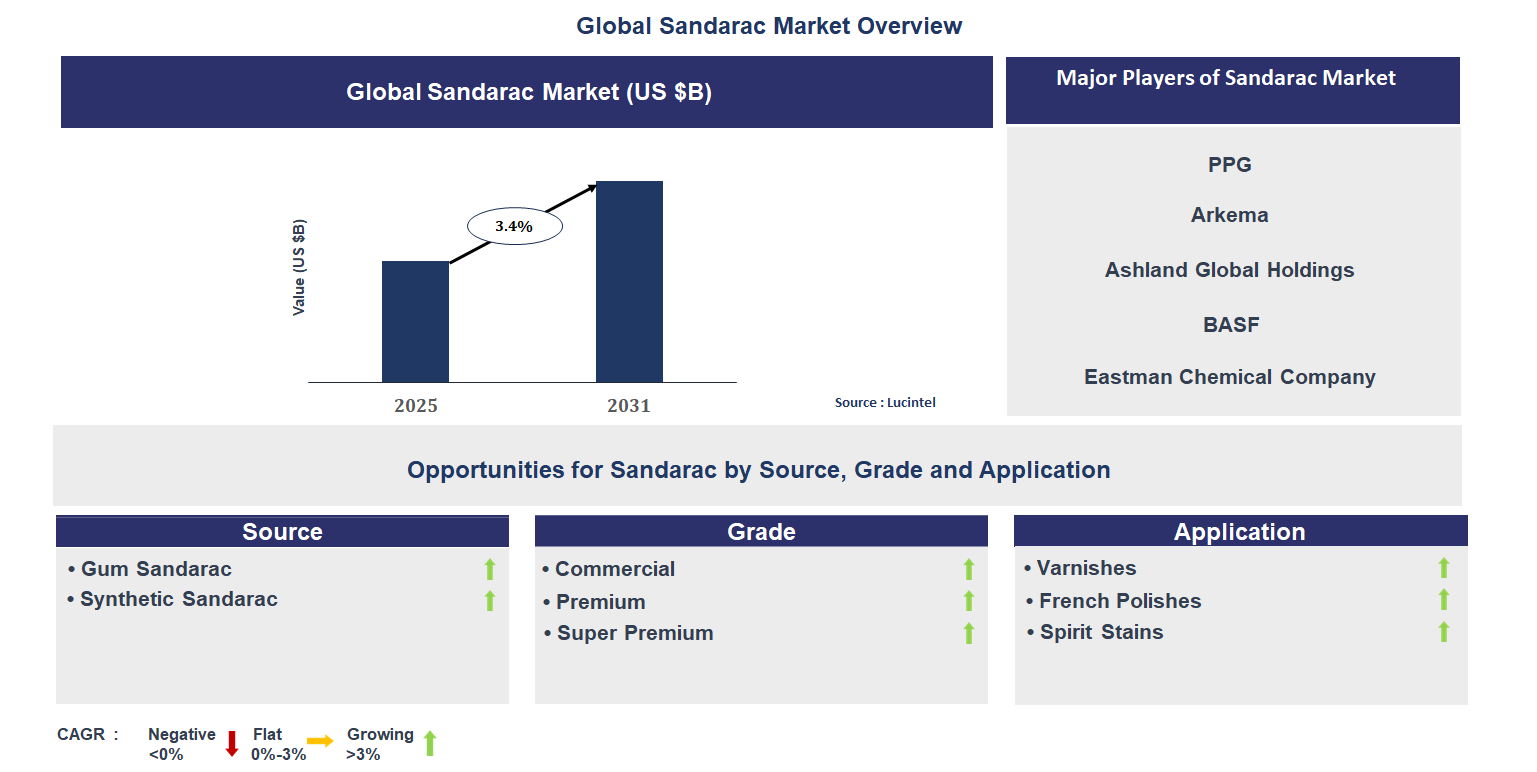 Global Sandarac Market Overview

Global Sandarac Market (US $B)

Value (US $B)

3.4%

2025

2031

Source : Lucintel

Major Players of Sandarac Market

PPG

Arkema

Ashland Global Holdings

BASF

Eastman Chemical Company

Opportunities for Sandarac by Source, Grade and Application

Source

• Gum Sandarac

• Synthetic Sandarac

Grade

• Commercial

• Premium

• Super Premium

Application

• Varnishes

• French Polishes

• Spirit Stains

CAGR : Negative <0% Flat 0%-3% Growing >3%